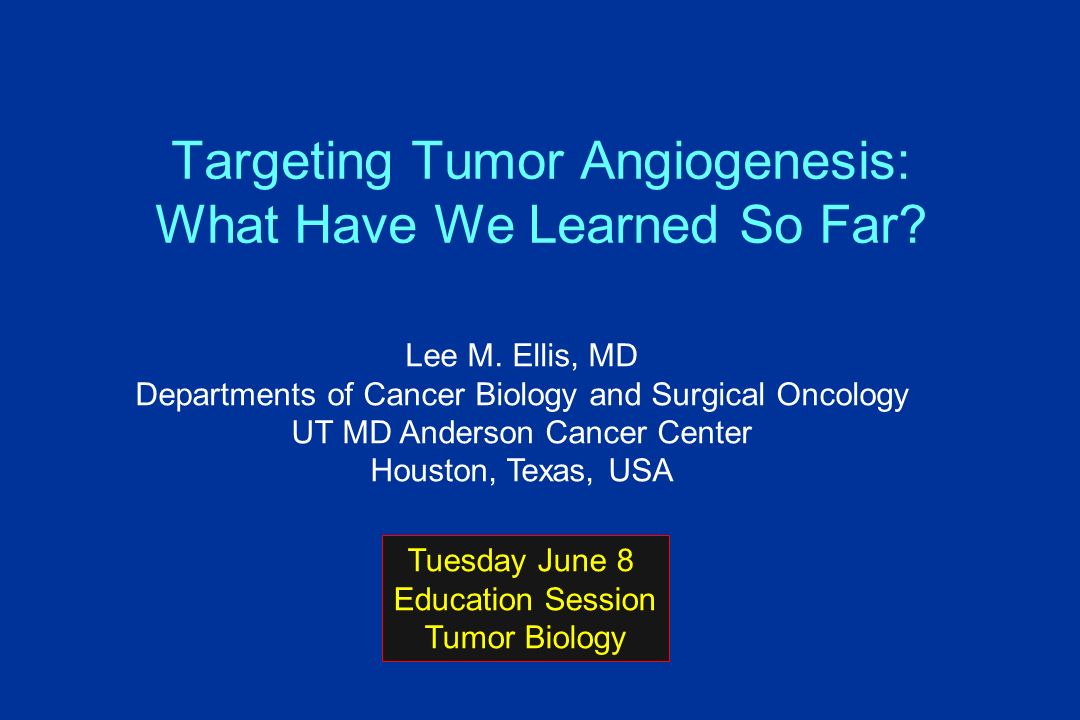 Targeting Tumor Angiogenesis:
What Have We Learned So Far?

Lee M. Ellis, MD
Departments of Cancer Biology and Surgical Oncology
UT MD Anderson Cancer Center
Houston, Texas, USA

Tuesday June 8
Education Session
Tumor Biology